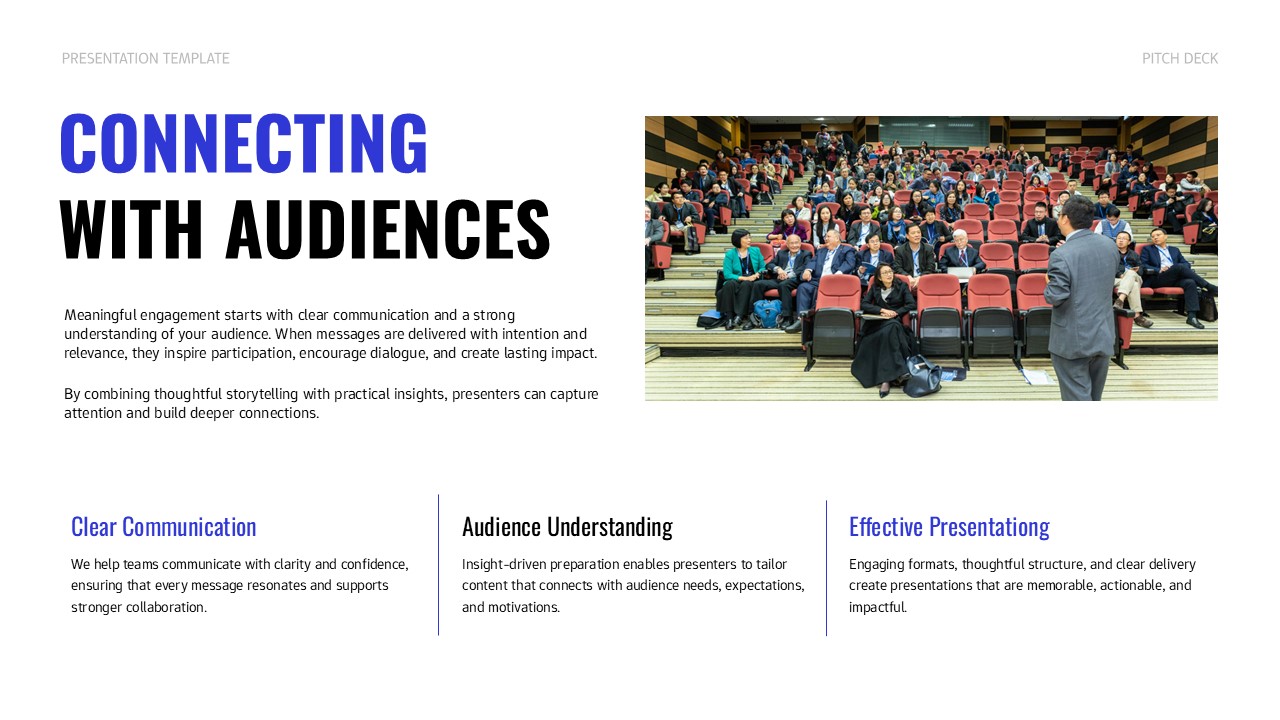 PRESENTATION TEMPLATE

PITCH DECK

CONNECTING
WITH AUDIENCES

Meaningful engagement starts with clear communication and a strong understanding of your audience. When messages are delivered with intention and relevance, they inspire participation, encourage dialogue, and create lasting impact.

By combining thoughtful storytelling with practical insights, presenters can capture attention and build deeper connections.

Clear Communication

We help teams communicate with clarity and confidence, ensuring that every message resonates and supports stronger collaboration.

Audience Understanding

Insight-driven preparation enables presenters to tailor content that connects with audience needs, expectations, and motivations.

Effective Presentationg

Engaging formats, thoughtful structure, and clear delivery create presentations that are memorable, actionable, and impactful.